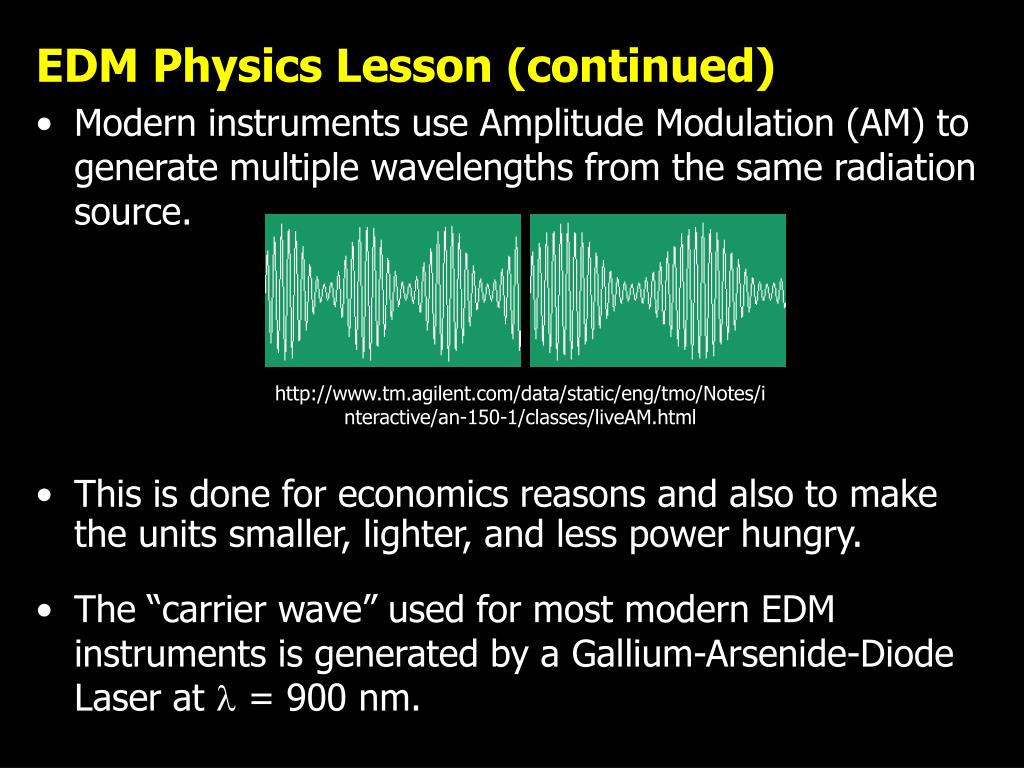 EDM Physics Lesson (continued)

• Modern instruments use Amplitude Modulation (AM) to generate multiple wavelengths from the same radiation source.

http://www.tm.agilent.com/data/static/eng/tmo/Notes/interactive/an-150-1/classes/liveAM.html

• This is done for economics reasons and also to make the units smaller, lighter, and less power hungry.

• The “carrier wave” used for most modern EDM instruments is generated by a Gallium-Arsenide-Diode Laser at $\lambda$ = 900 nm.